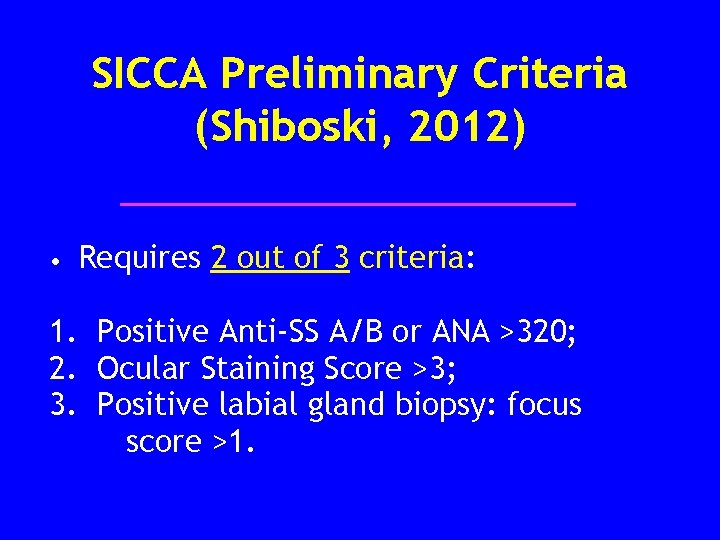 SICCA Preliminary Criteria (Shiboski, 2012)

• Requires 2 out of 3 criteria:

1. Positive Anti-SS A/B or ANA >320;
2. Ocular Staining Score >3;
3. Positive labial gland biopsy: focus score >1.